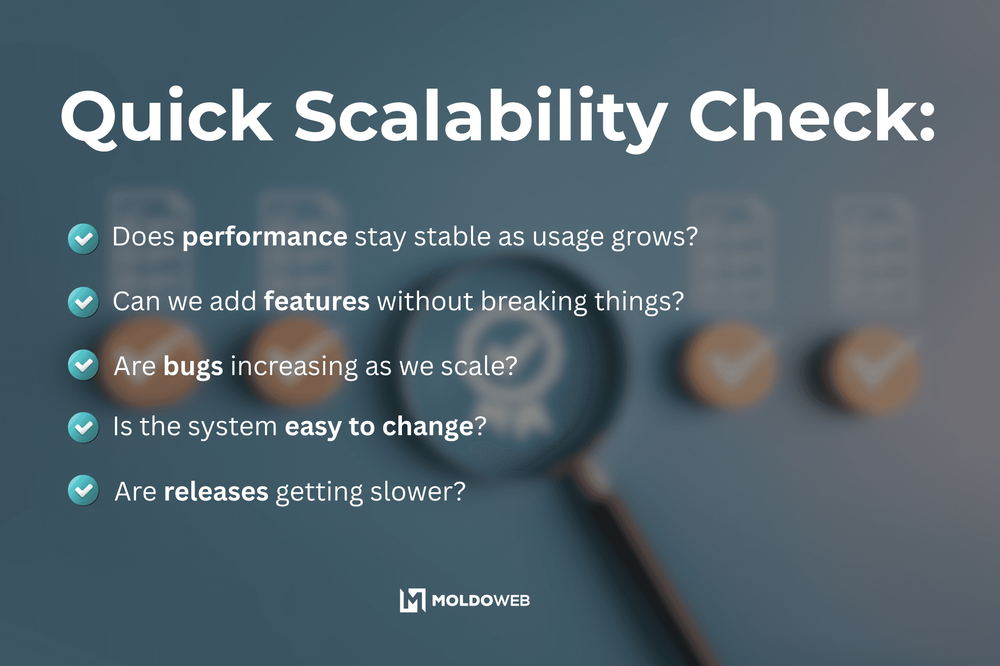 Quick Scalability Check:

Does performance stay stable as usage grows?

Can we add features without breaking things?

Are bugs increasing as we scale?

Is the system easy to change?

Are releases getting slower?

MOLDOWEB